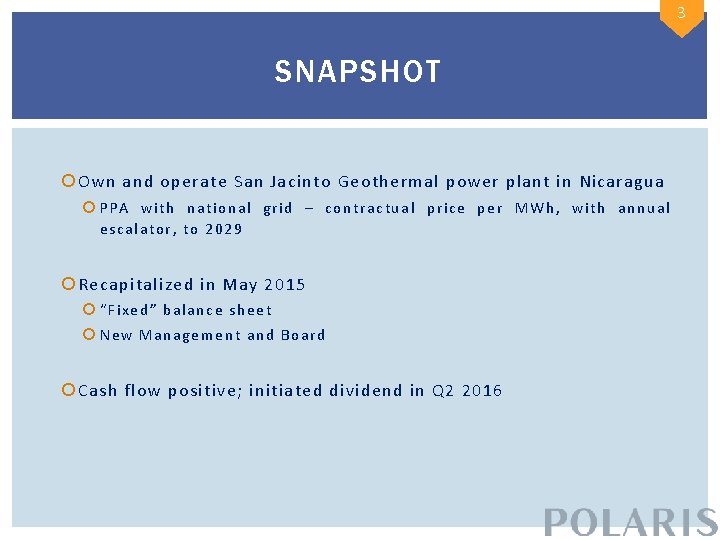 3

SNAPSHOT

Own and operate San Jacinto Geothermal power plant in Nicaragua

PPA with national grid – contractual price per MWh, with annual escalator, to 2029

Recapitalized in May 2015

"Fixed" balance sheet

New Management and Board

Cash flow positive; initiated dividend in Q2 2016

POLARIS